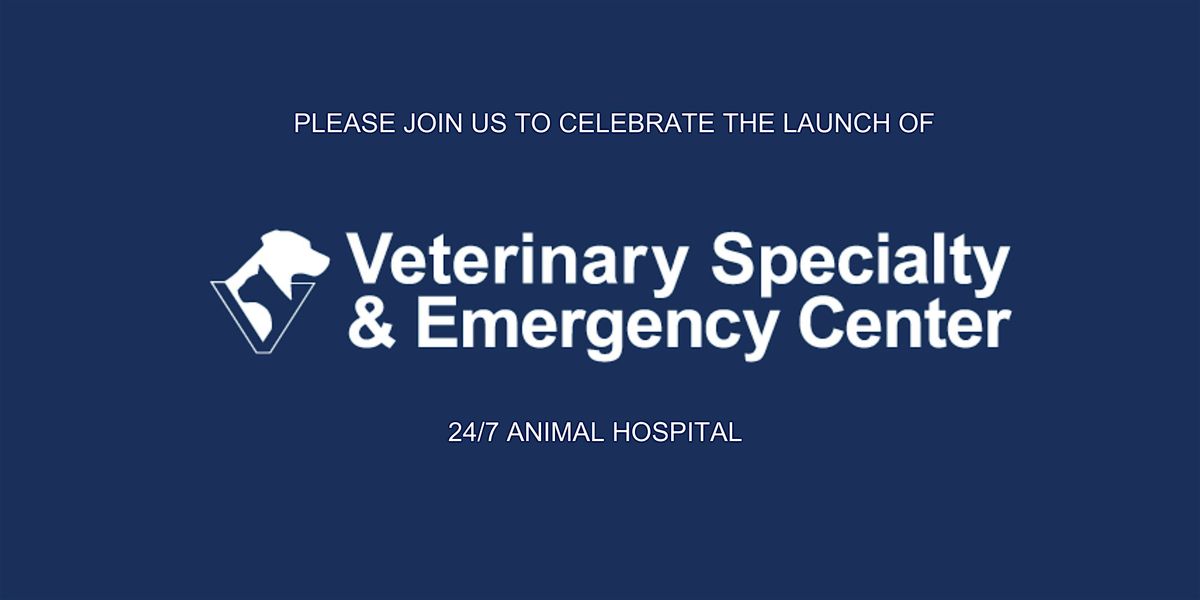 PLEASE JOIN US TO CELEBRATE THE LAUNCH OF

Veterinary Specialty & Emergency Center

24/7 ANIMAL HOSPITAL